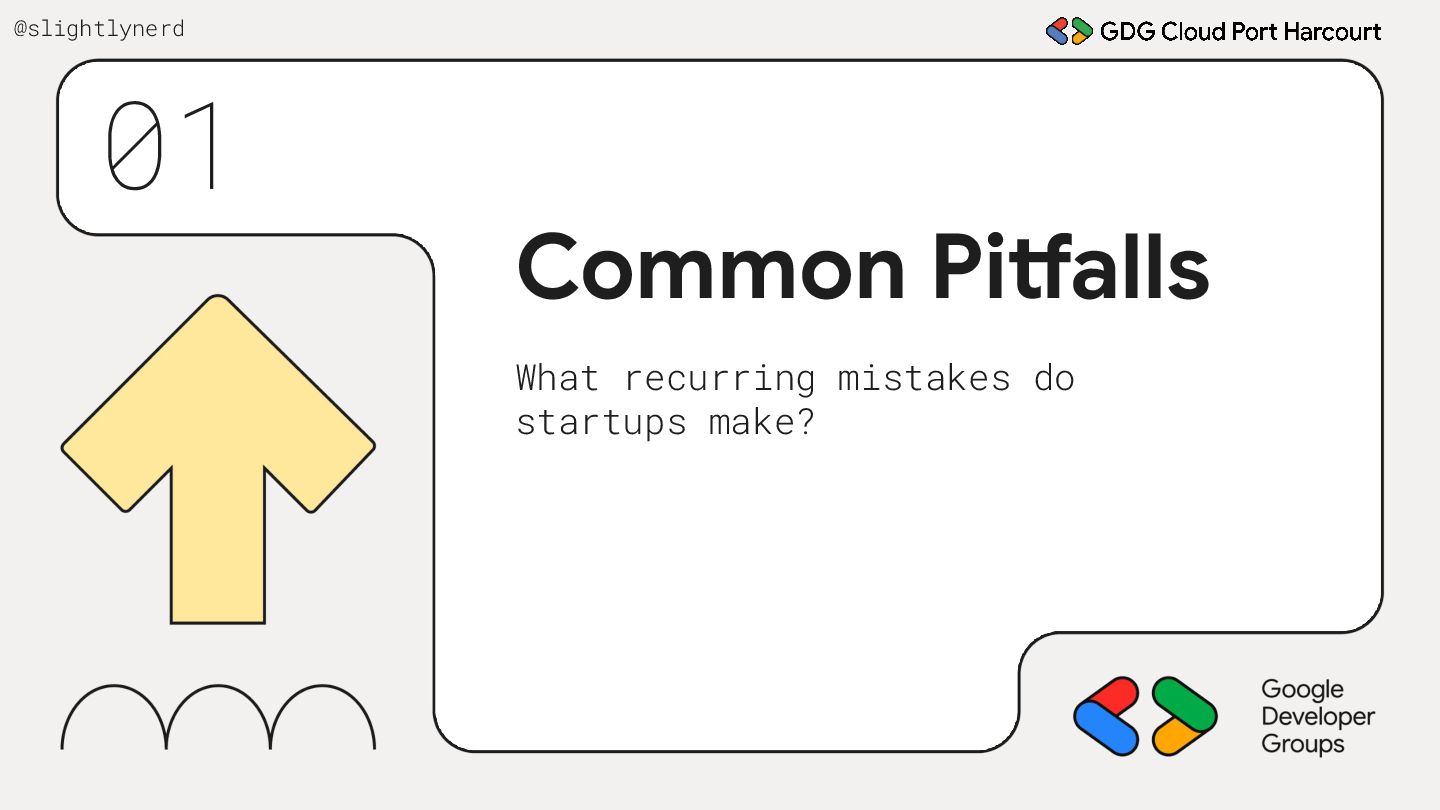 @slightlynerd

GDG Cloud Port Harcourt

01

Common Pitfalls

What recurring mistakes do startups make?

Google Developer Groups